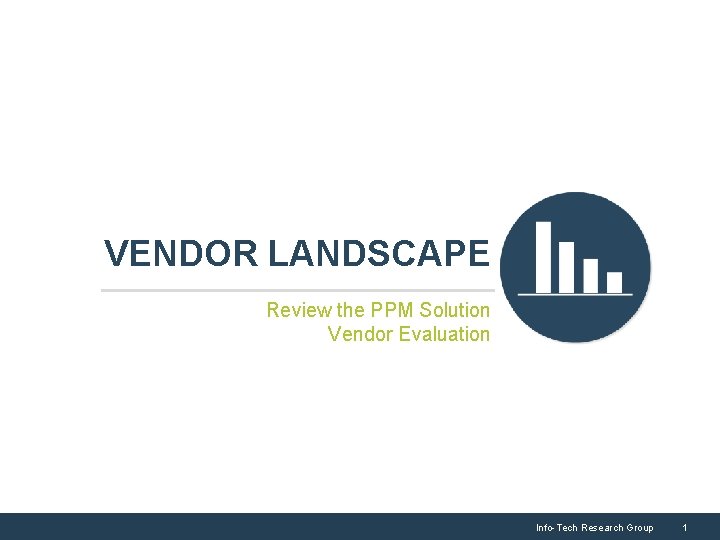 VENDOR LANDSCAPE

Review the PPM Solution
Vendor Evaluation

Info-Tech Research Group 1